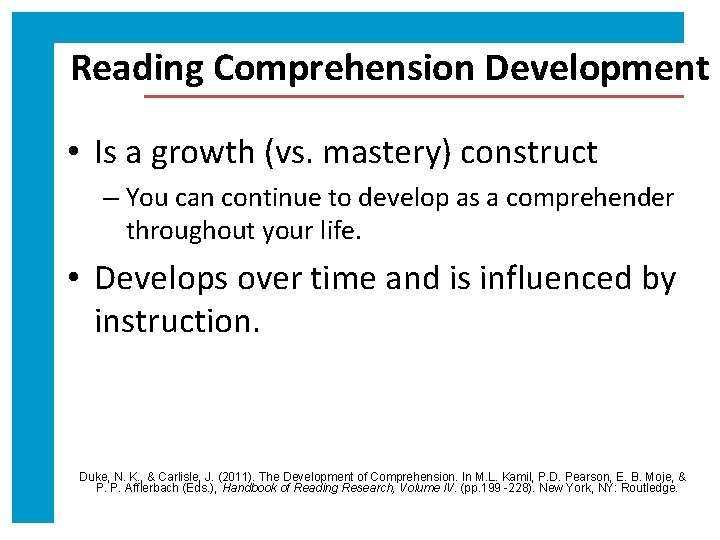 Reading Comprehension Development

• Is a growth (vs. mastery) construct

– You can continue to develop as a comprehender throughout your life.

• Develops over time and is influenced by instruction.

Duke, N. K., & Carlisle, J. (2011). The Development of Comprehension. In M.L. Kamil, P.D. Pearson, E. B. Moje, & P. P. Afflerbach (Eds.), Handbook of Reading Research, Volume IV. (pp.199 -228). New York, NY: Routledge.